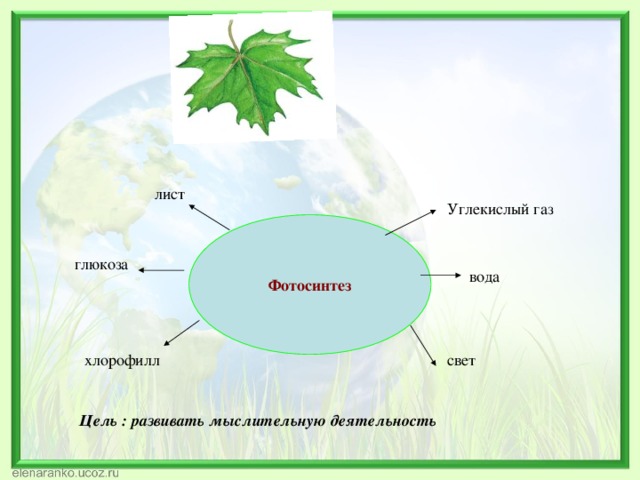 лист

Углекислый газ

глюкоза

Фотосинтез

вода

хлорофилл

свет

Цель : развивать мыслительную деятельность

elenaranko.ucoz.ru